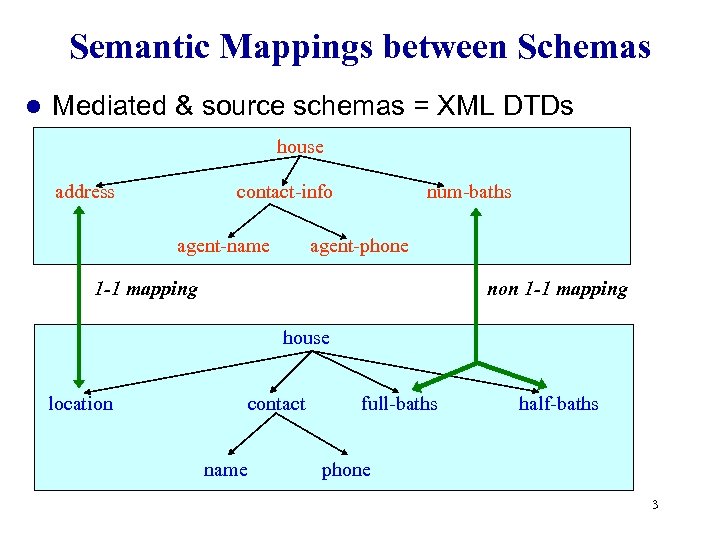 Semantic Mappings between Schemas

● Mediated & source schemas = XML DTDs

house

address

contact-info

num-baths

agent-name

agent-phone

1-1 mapping

non 1-1 mapping

house

location

contact

full-baths

half-baths

name

phone

3